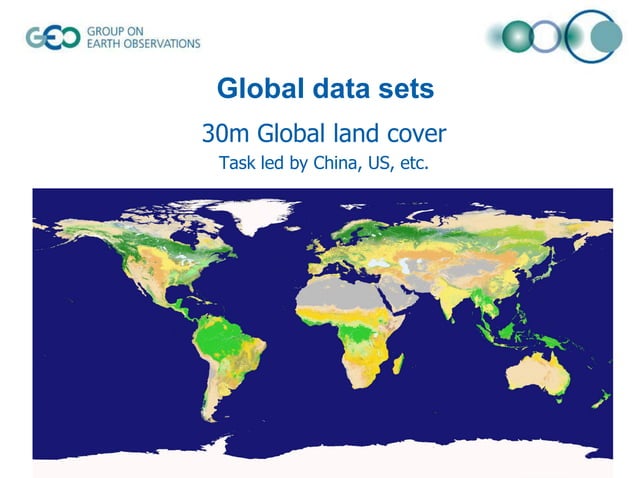 GEO GROUP ON EARTH OBSERVATIONS

Global data sets

30m Global land cover

Task led by China, US, etc.